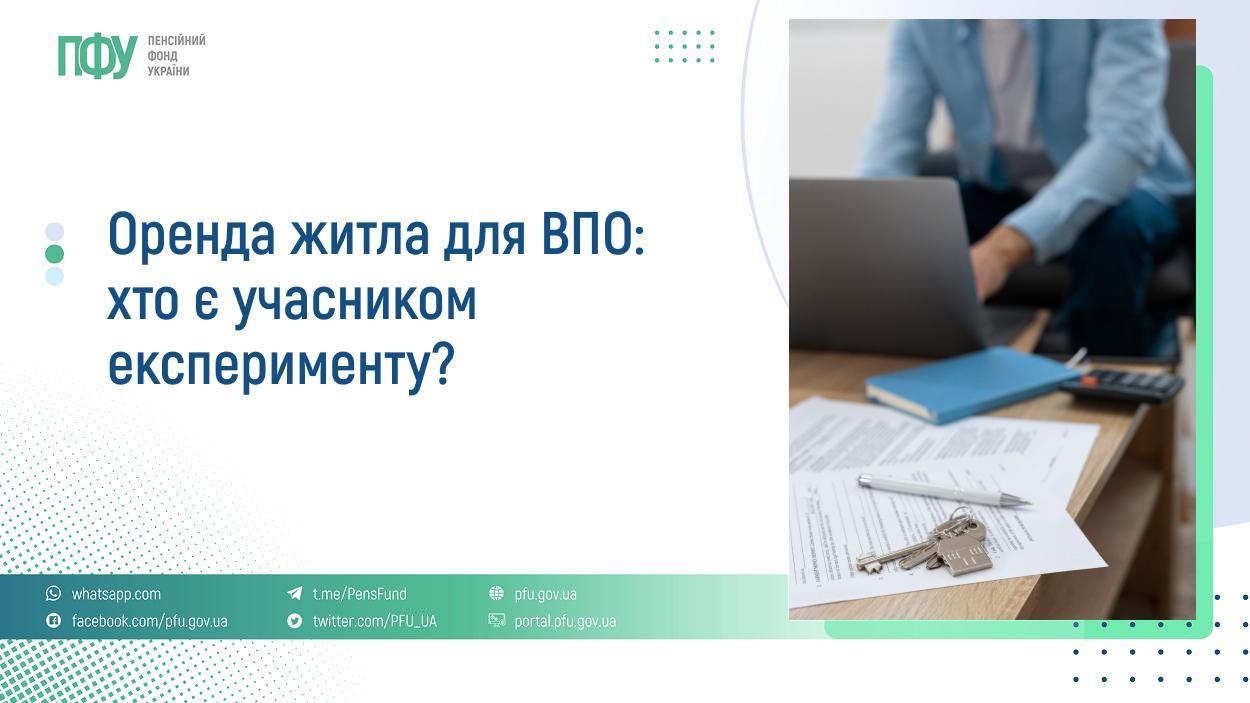 ПФУ ПЕНСІЙНИЙ ФОНД УКРАЇНИ

Оренда житла для ВПО: хто є учасником експерименту?

whatsapp.com
facebook.com/pfu.gov.ua
t.me/PensFund
twitter.com/PFU_UA
pfu.gov.ua
portal.pfu.gov.ua